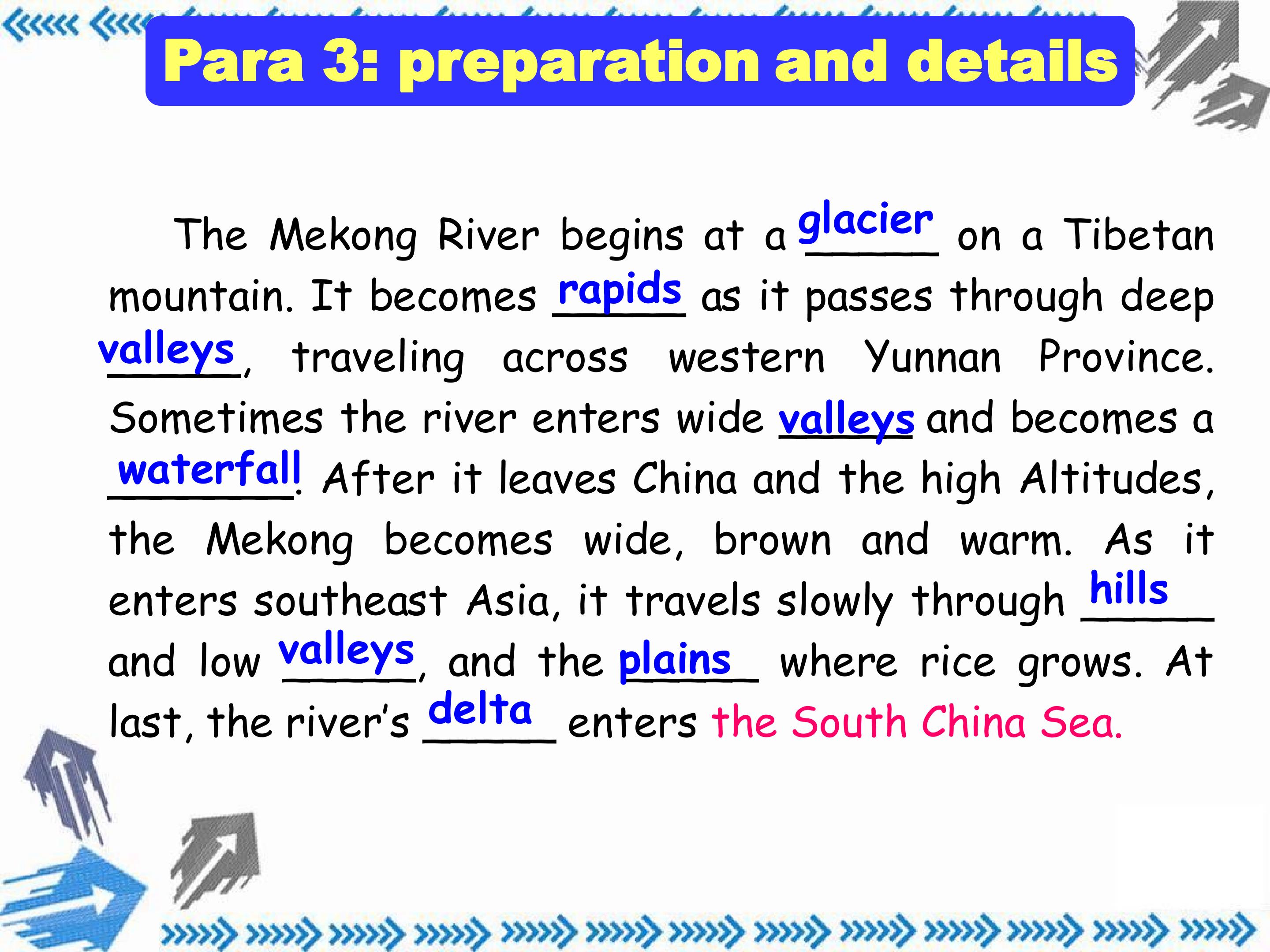 Para 3: preparation and details

The Mekong River begins at a glacier on a Tibetan mountain. It becomes rapids as it passes through deep valleys, traveling across western Yunnan Province. Sometimes the river enters wide valleys and becomes a waterfall. After it leaves China and the high Altitudes, the Mekong becomes wide, brown and warm. As it enters southeast Asia, it travels slowly through hills and low valleys, and the plains where rice grows. At last, the river's delta enters the South China Sea.